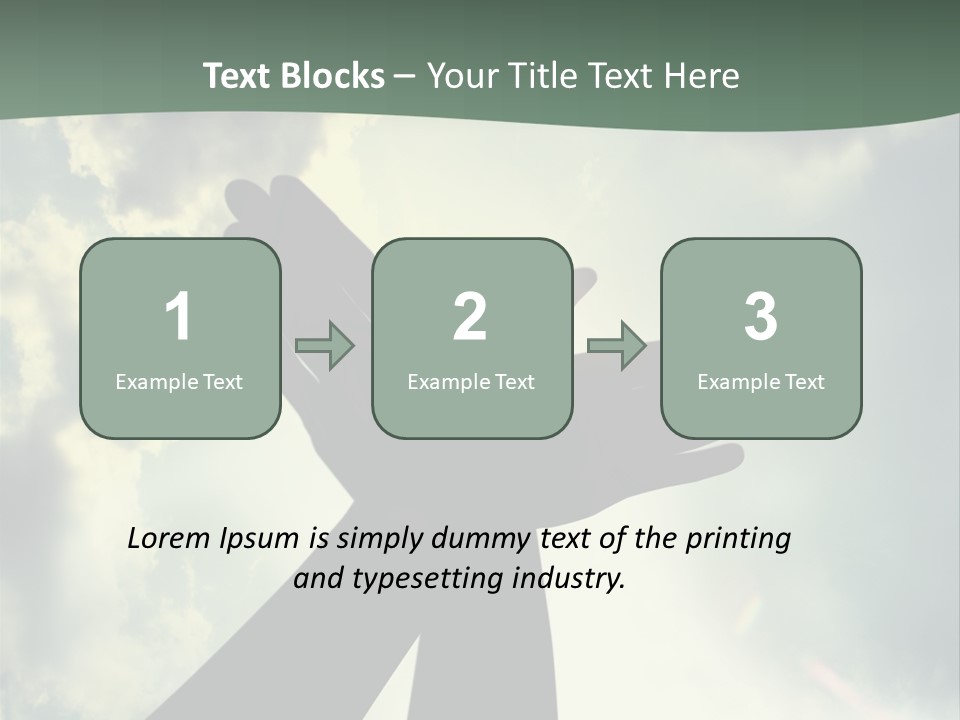 Text Blocks – Your Title Text Here

1
Example Text

2
Example Text

3
Example Text

Lorem Ipsum is simply dummy text of the printing and typesetting industry.